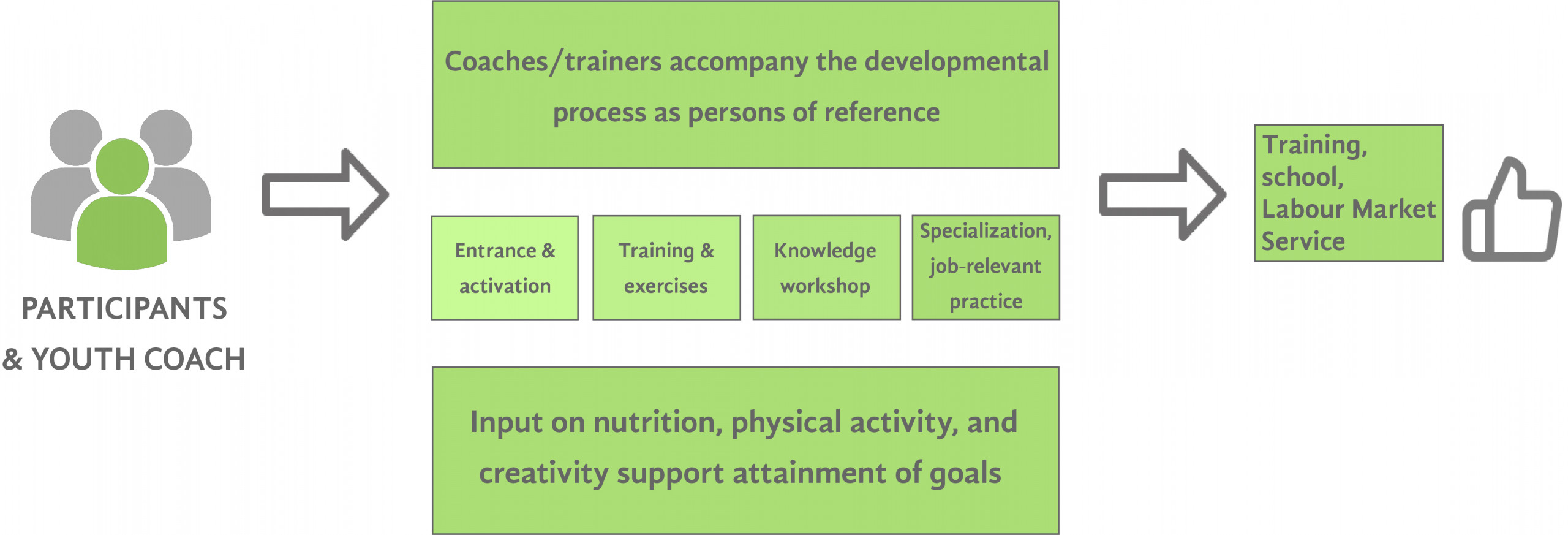 PARTICIPANTS & YOUTH COACH

Coaches/trainers accompany the developmental process as persons of reference

Entrance & activation

Training & exercises

Knowledge workshop

Specialization, job-relevant practice

Input on nutrition, physical activity, and creativity support attainment of goals

Training, school, Labour Market Service